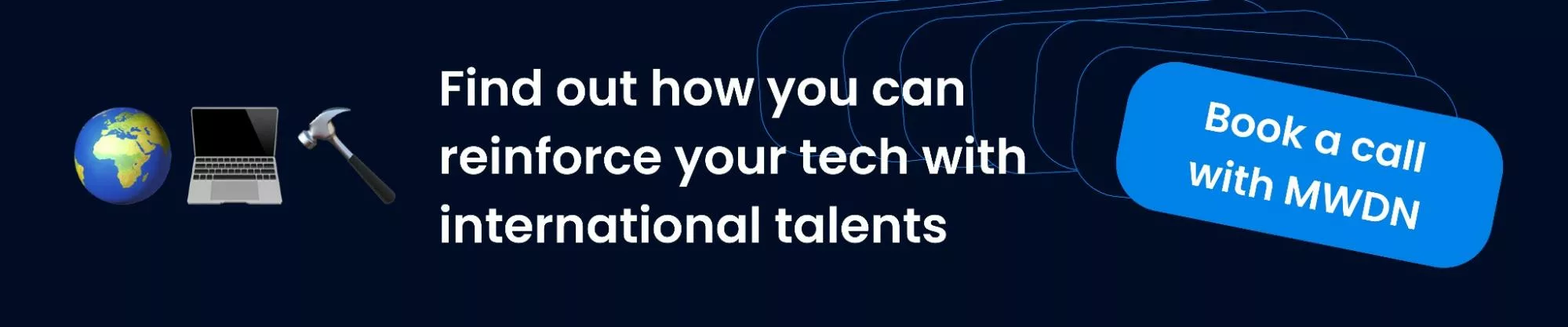 Find out how you can reinforce your tech with international talents

Book a call with MWDN